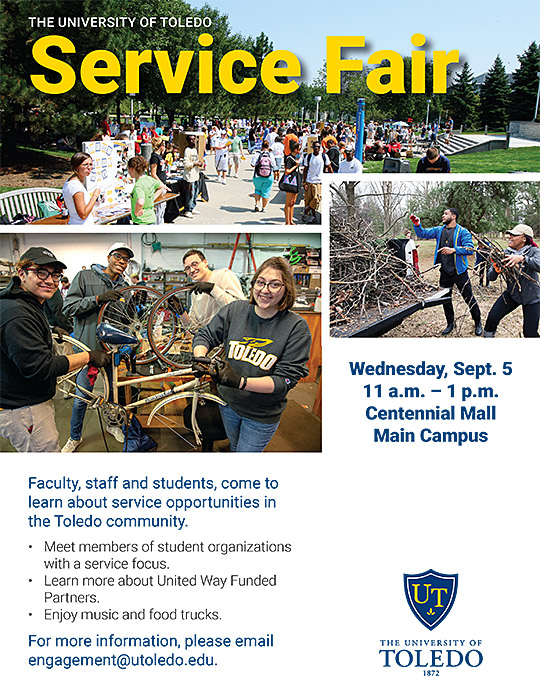 THE UNIVERSITY OF TOLEDO
Service Fair

TOLEDO

Wednesday, Sept. 5
11 a.m. – 1 p.m.
Centennial Mall
Main Campus

Faculty, staff and students, come to learn about service opportunities in the Toledo community.

• Meet members of student organizations with a service focus.
• Learn more about United Way Funded Partners.
• Enjoy music and food trucks.

For more information, please email engagement@utoledo.edu.

UT
THE UNIVERSITY OF
TOLEDO
1872